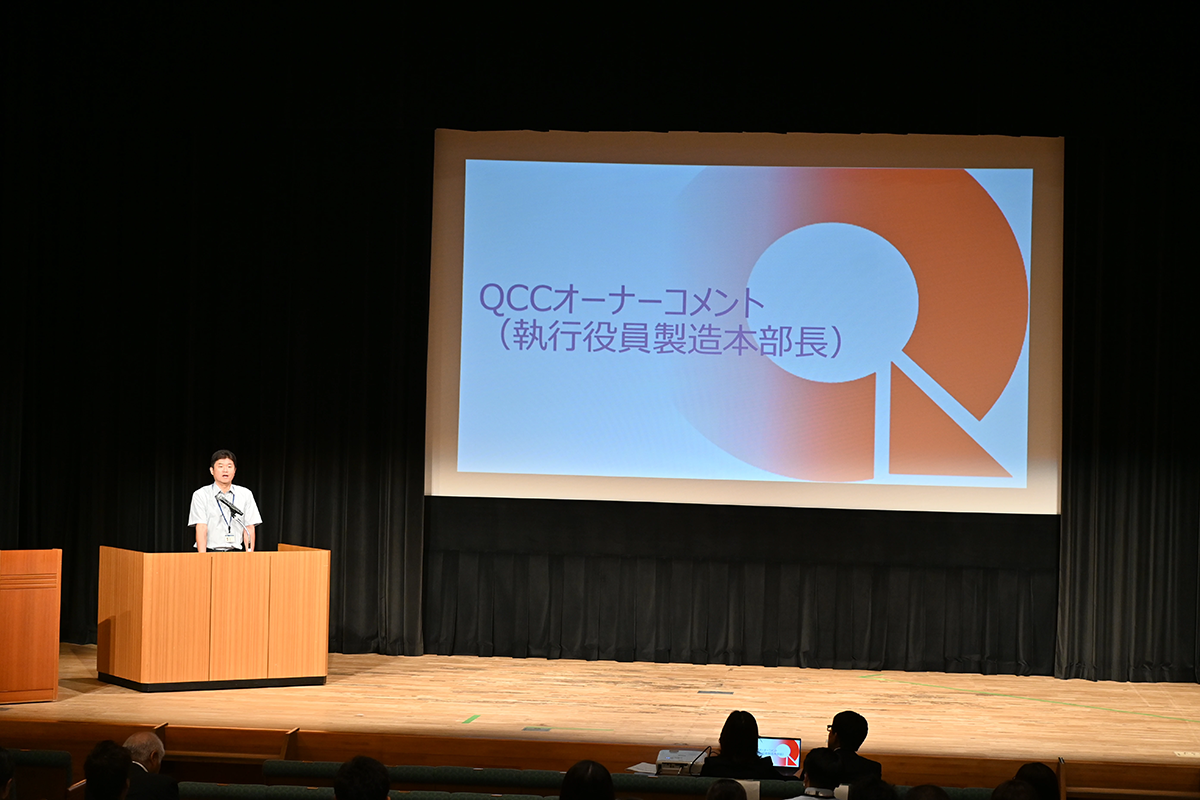 QCCオーナーコメント
（執行役員製造本部長）